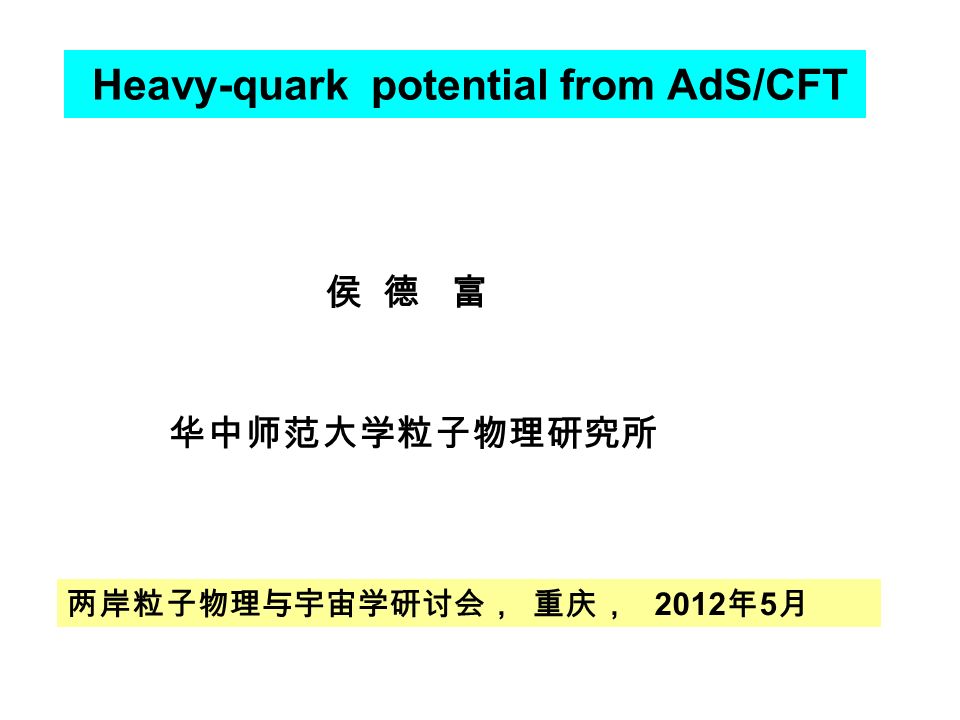 Heavy-quark potential from AdS/CFT

侯 德 富

华中师范大学粒子物理研究所

两岸粒子物理与宇宙学研讨会， 重庆， 2012年5月